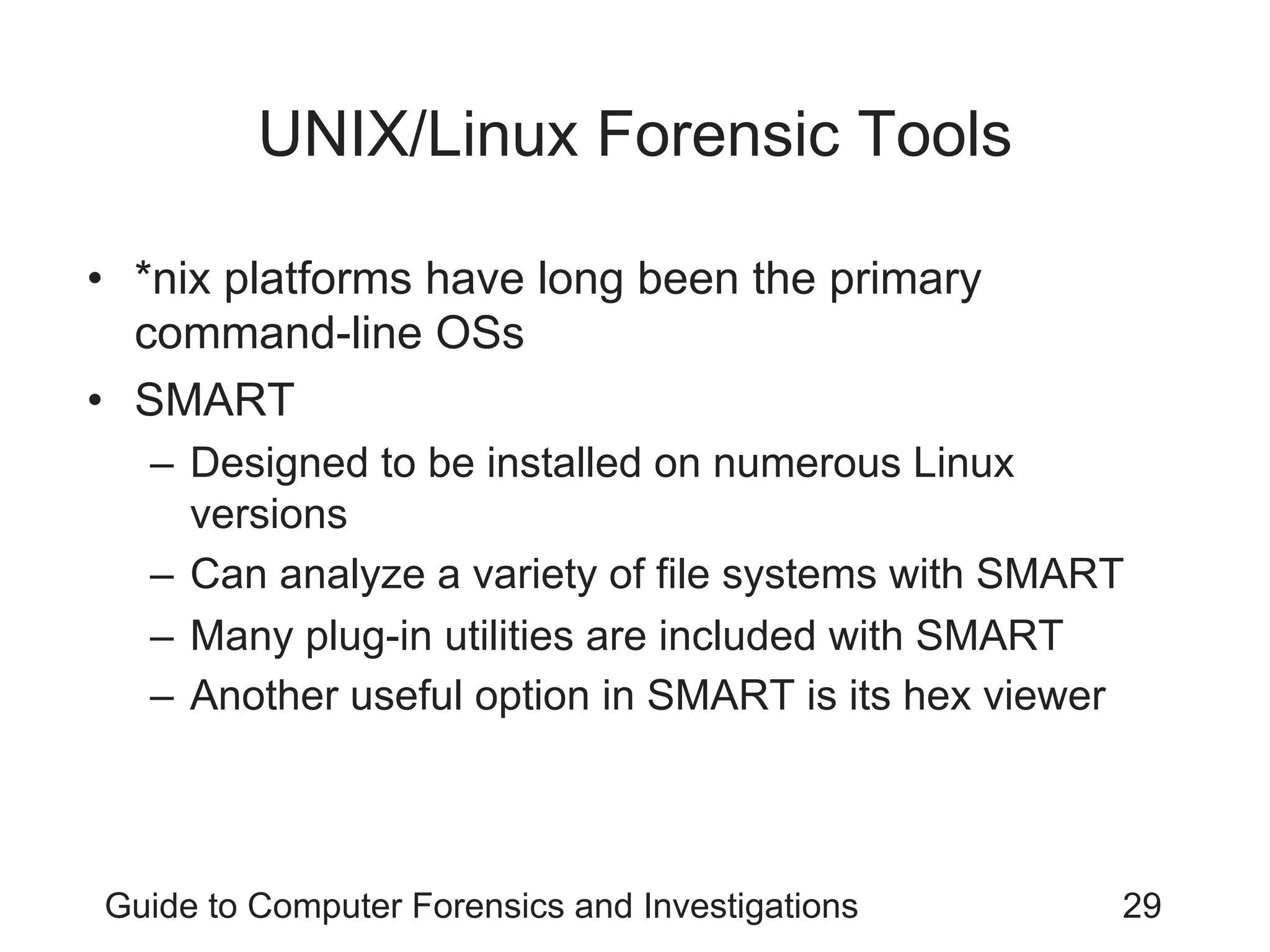 UNIX/Linux Forensic Tools

• *nix platforms have long been the primary command-line OSs
• SMART
– Designed to be installed on numerous Linux versions
– Can analyze a variety of file systems with SMART
– Many plug-in utilities are included with SMART
– Another useful option in SMART is its hex viewer

Guide to Computer Forensics and Investigations

29